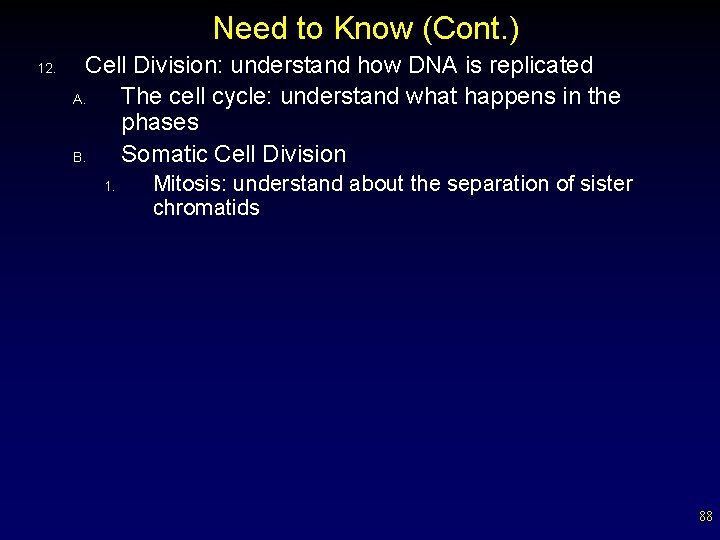 Need to Know (Cont.)

12. Cell Division: understand how DNA is replicated

A. The cell cycle: understand what happens in the phases

B. Somatic Cell Division

1. Mitosis: understand about the separation of sister chromatids

88